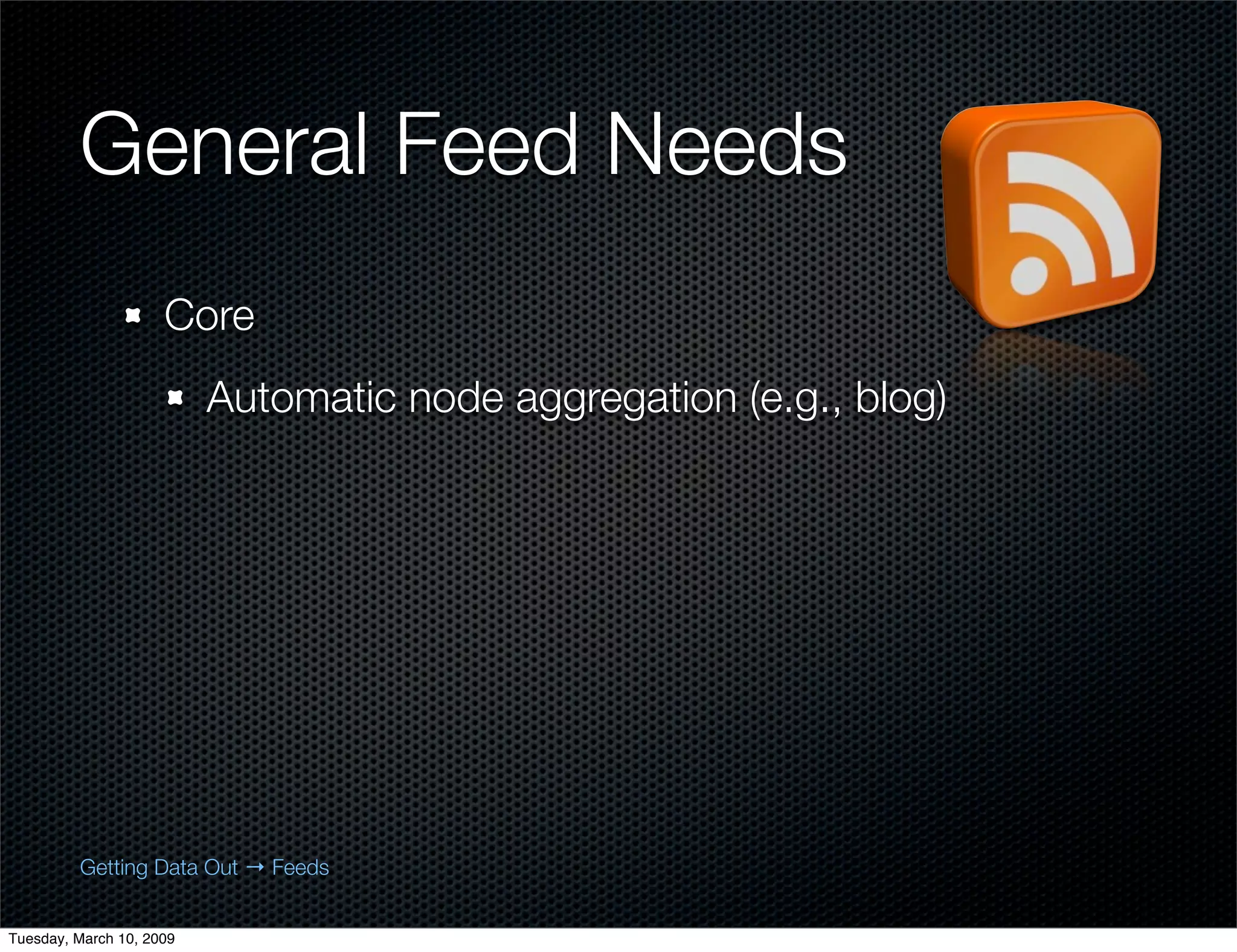 General Feed Needs

Core

Automatic node aggregation (e.g., blog)

Getting Data Out → Feeds

Tuesday, March 10, 2009